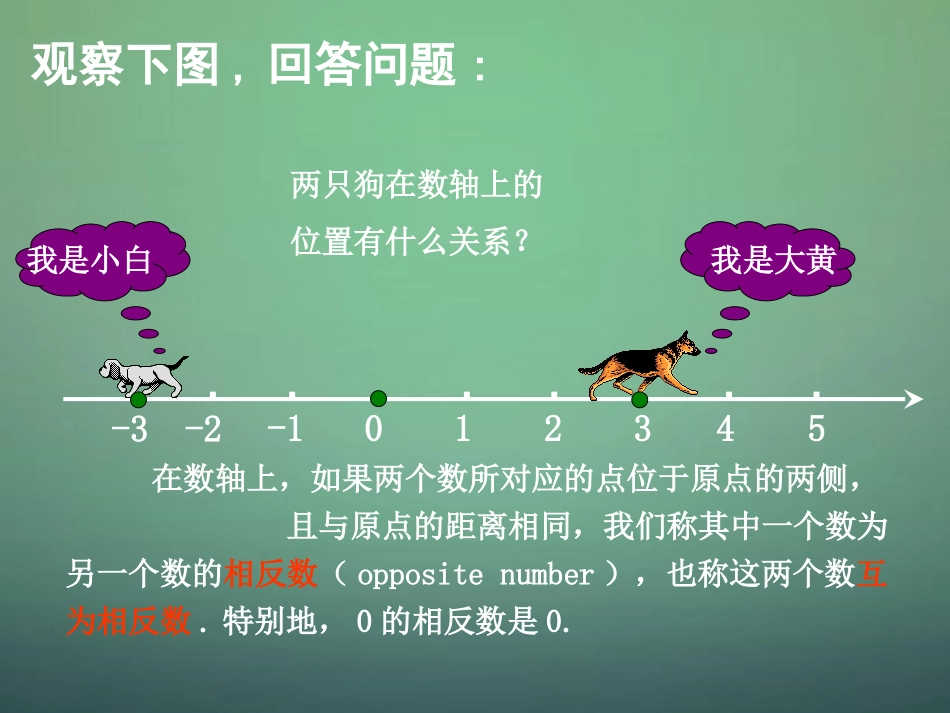 观察下图，回答问题：

两只狗在数轴上的位置有什么关系？

我是小白

我是大黄

-3 -2 -1 0 1 2 3 4 5

在数轴上，如果两个数所对应的点位于原点的两侧，且与原点的距离相同，我们称其中一个数为另一个数的相反数（ opposite number ），也称这两个数互为相反数．特别地， 0 的相反数是 0.